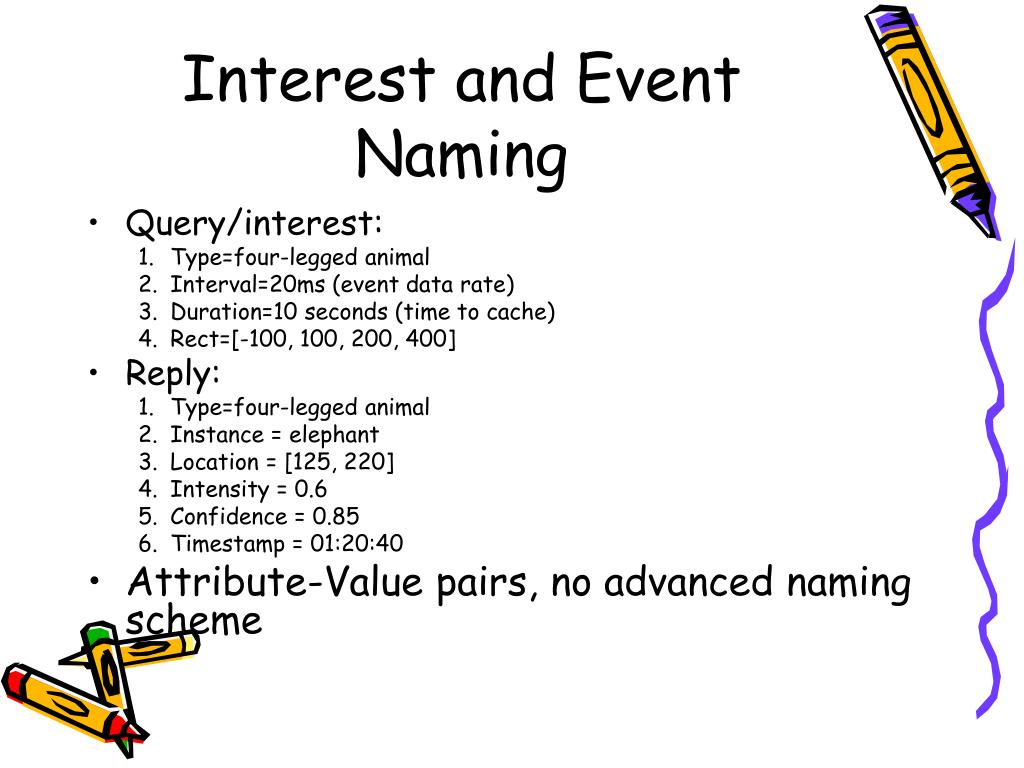 Interest and Event Naming

• Query/interest:
1. Type=four-legged animal
2. Interval=20ms (event data rate)
3. Duration=10 seconds (time to cache)
4. Rect=[-100, 100, 200, 400]

• Reply:
1. Type=four-legged animal
2. Instance = elephant
3. Location = [125, 220]
4. Intensity = 0.6
5. Confidence = 0.85
6. Timestamp = 01:20:40

• Attribute-Value pairs, no advanced naming scheme